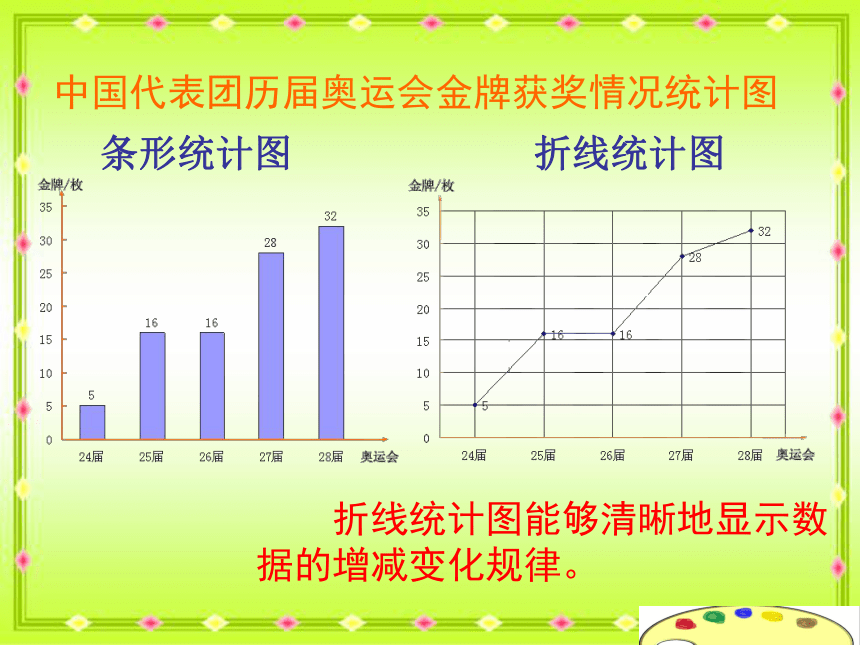 中国代表团历届奥运会金牌获奖情况统计图

条形统计图

金牌/枚

35
30
25
20
15
10
5
0

5
16
16
28
32

24届
25届
26届
27届
28届
奥运会

折线统计图

金牌/枚

35
30
25
20
15
10
5
0

5
16
16
28
32

24届
25届
26届
27届
28届
奥运会

折线统计图能够清晰地显示数据的增减变化规律。